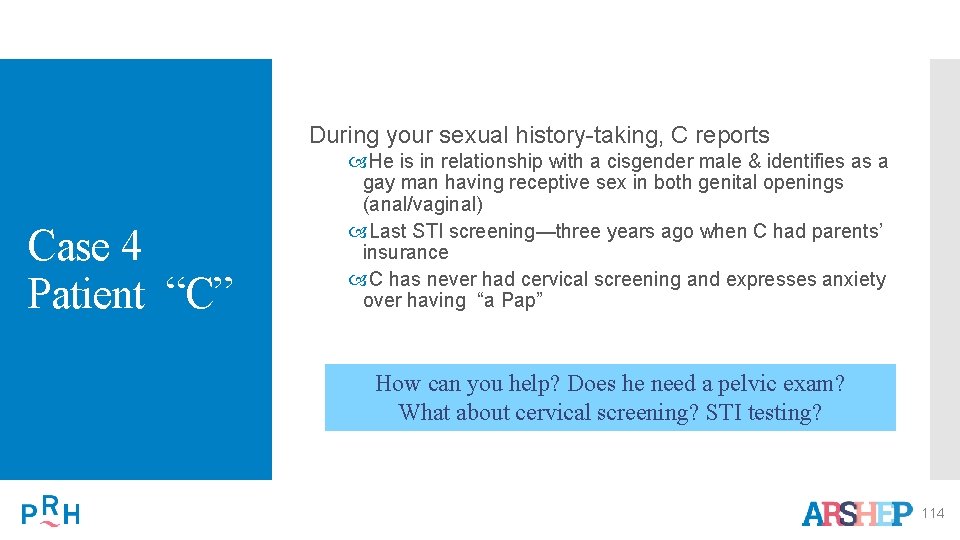 Case 4
Patient “C”

During your sexual history-taking, C reports

He is in relationship with a cisgender male & identifies as a gay man having receptive sex in both genital openings (anal/vaginal)

Last STI screening—three years ago when C had parents’ insurance

C has never had cervical screening and expresses anxiety over having “a Pap”

How can you help? Does he need a pelvic exam? What about cervical screening? STI testing?

PRH

ARSHEP 114